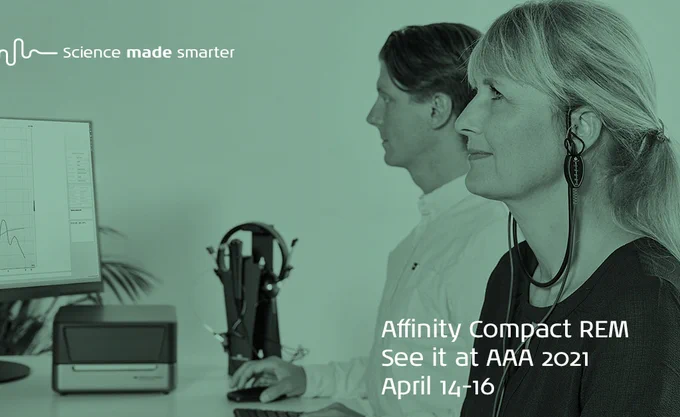 Science made smarter

Affinity Compact REM
See it at AAA 2021
April 14-16